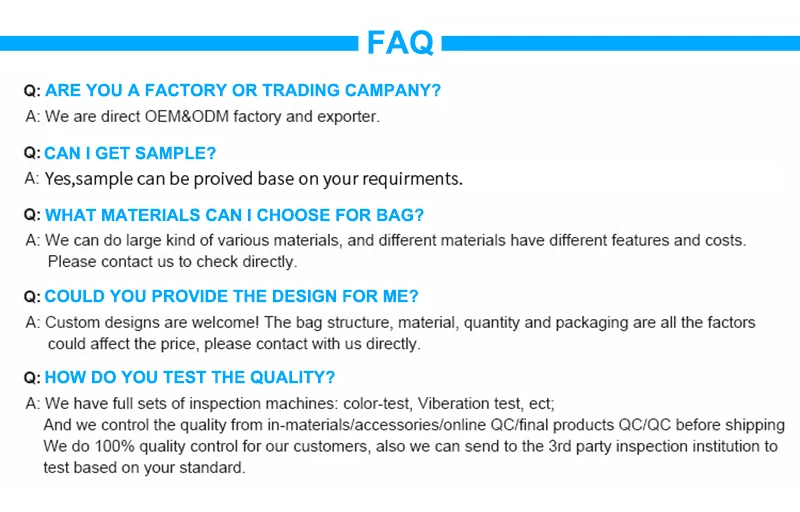 FAQ

Q: ARE YOU A FACTORY OR TRADING CAMPANY?

A: We are direct OEM&ODM factory and exporter.

Q: CAN I GET SAMPLE?

A: Yes,sample can be proived base on your requirments.

Q: WHAT MATERIALS CAN I CHOOSE FOR BAG?

A: We can do large kind of various materials, and different materials have different features and costs. Please contact us to check directly.

Q: COULD YOU PROVIDE THE DESIGN FOR ME?

A: Custom designs are welcome! The bag structure, material, quantity and packaging are all the factors could affect the price, please contact with us directly.

Q: HOW DO YOU TEST THE QUALITY?

A: We have full sets of inspection machines: color-test, Viberation test, ect;
And we control the quality from in-materials/accessories/online QC/final products QC/QC before shipping
We do 100% quality control for our customers, also we can send to the 3rd party inspection institution to test based on your standard.